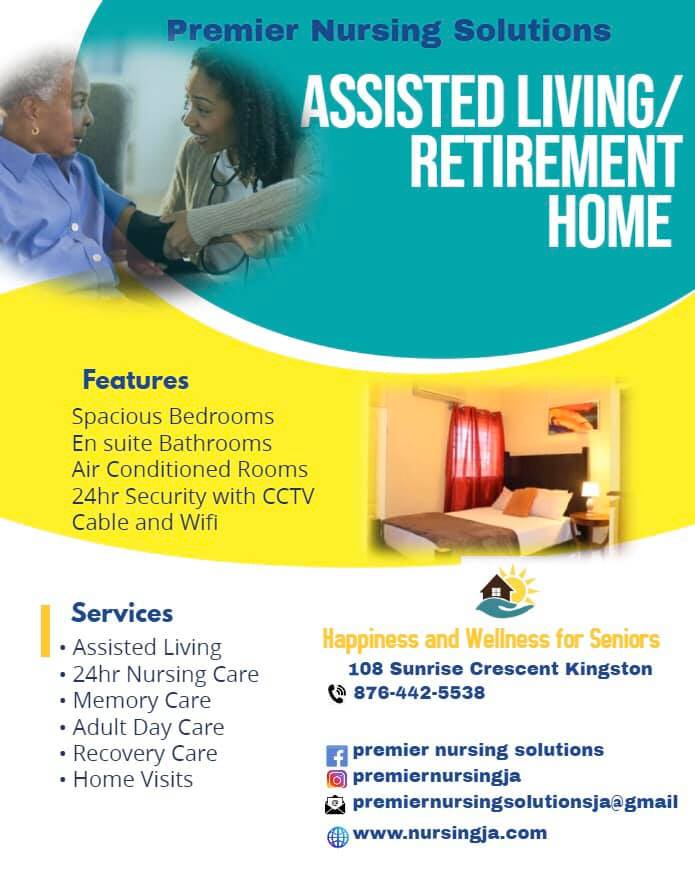 Premier Nursing Solutions

ASSISTED LIVING/ RETIREMENT HOME

Features
Spacious Bedrooms
En suite Bathrooms
Air Conditioned Rooms
24hr Security with CCTV
Cable and Wifi

Services
• Assisted Living
• 24hr Nursing Care
• Memory Care
• Adult Day Care
• Recovery Care
• Home Visits

Happiness and Wellness for Seniors
108 Sunrise Crescent Kingston
876-442-5538

premier nursing solutions
premiernursingja
premiernursingsolutionsja@gmail
www.nursingja.com